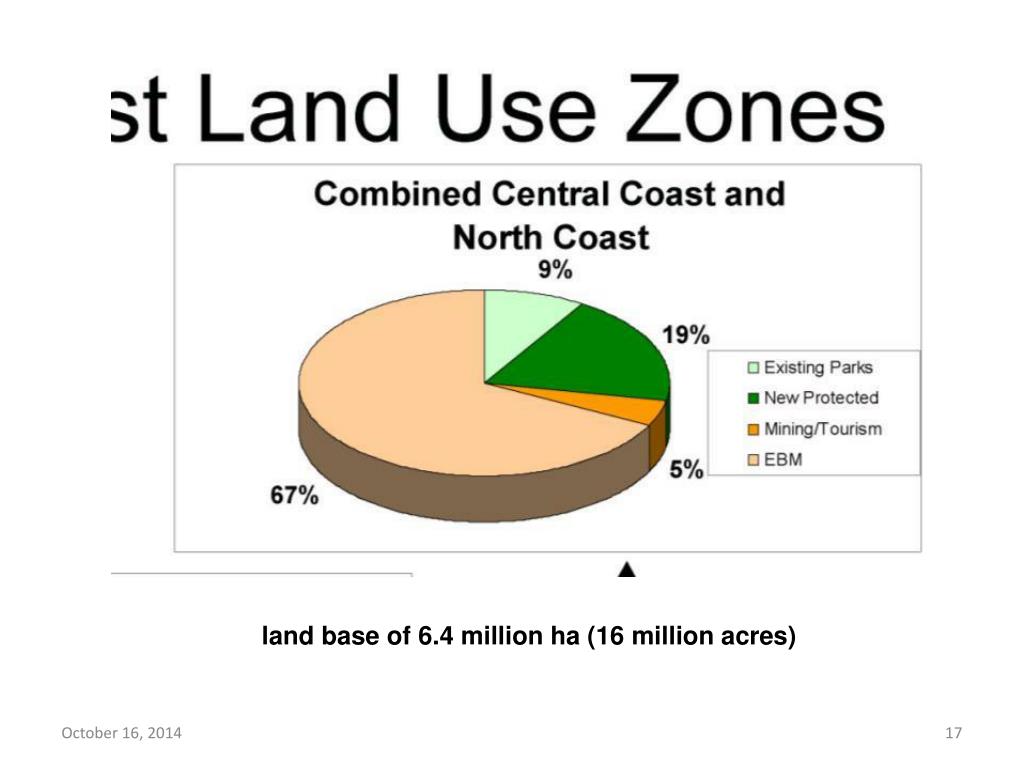 st Land Use Zones

Combined Central Coast and North Coast

9%

19%

5%

67%

Existing Parks
New Protected
Mining/Tourism
EBM

land base of 6.4 million ha (16 million acres)

October 16, 2014

17